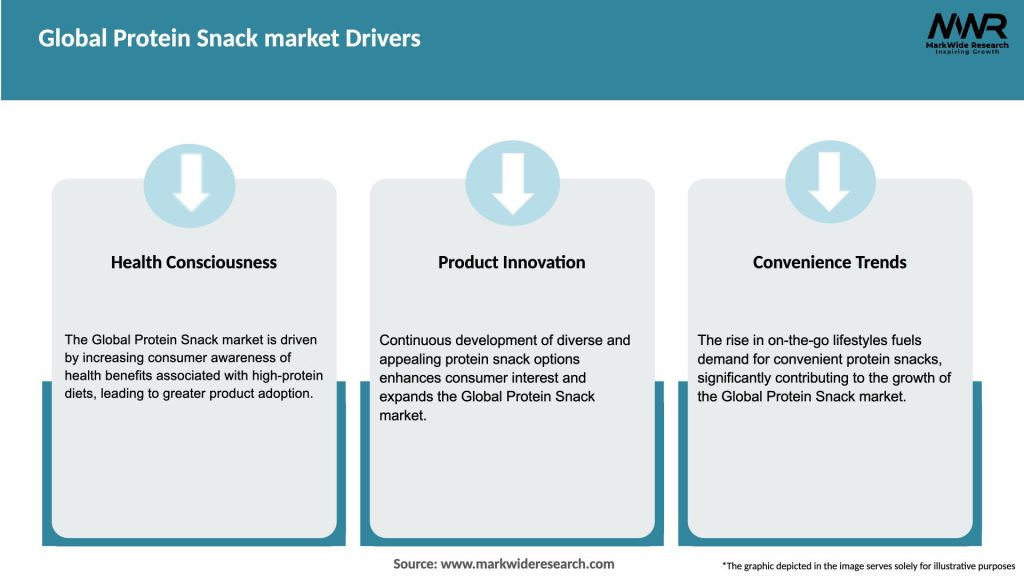 Global Protein Snack market Drivers

MWR
MarkWide Research
Inspiring Growth

Health Consciousness

The Global Protein Snack market is driven by increasing consumer awareness of health benefits associated with high-protein diets, leading to greater product adoption.

Product Innovation

Continuous development of diverse and appealing protein snack options enhances consumer interest and expands the Global Protein Snack market.

Convenience Trends

The rise in on-the-go lifestyles fuels demand for convenient protein snacks, significantly contributing to the growth of the Global Protein Snack market.

Source: www.markwideresearch.com

*The graphic depicted in the image serves solely for illustrative purposes